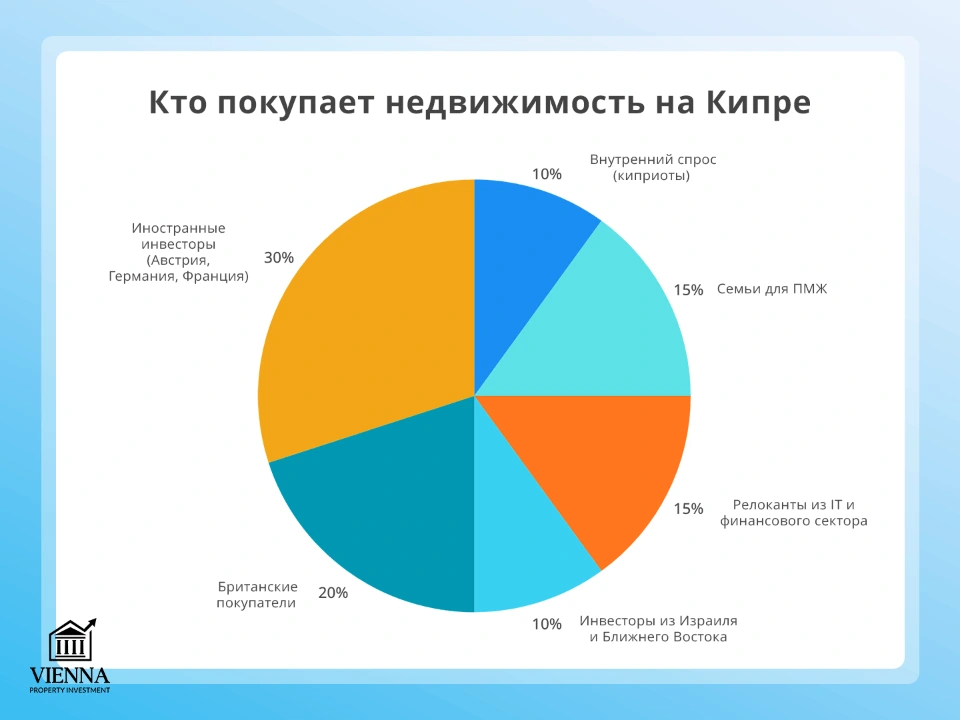 Кто покупает недвижимость на Кипре

10%
Внутренний спрос (киприоты)

15%
Семьи для ПМЖ

15%
Релоканты из IT и финансового сектора

10%
Инвесторы из Израиля и Ближнего Востока

20%
Британские покупатели

30%
Иностранные инвесторы (Австрия, Германия, Франция)

VIENNA
PROPERTY INVESTMENT